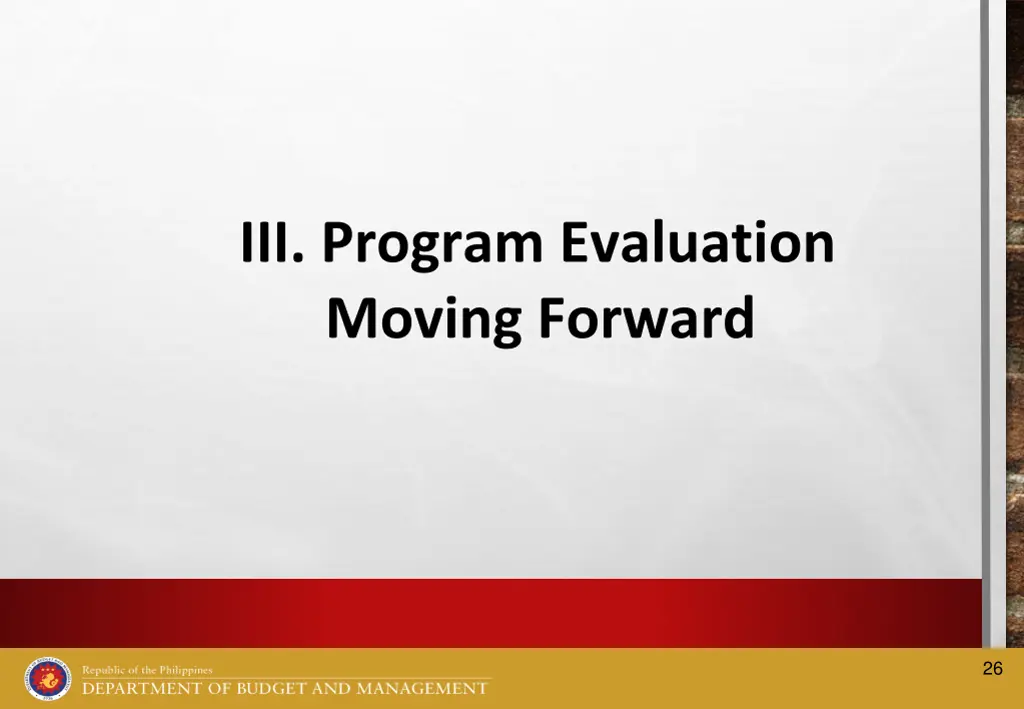 III. Program Evaluation Moving Forward

Republic of the Philippines
DEPARTMENT OF BUDGET AND MANAGEMENT

26